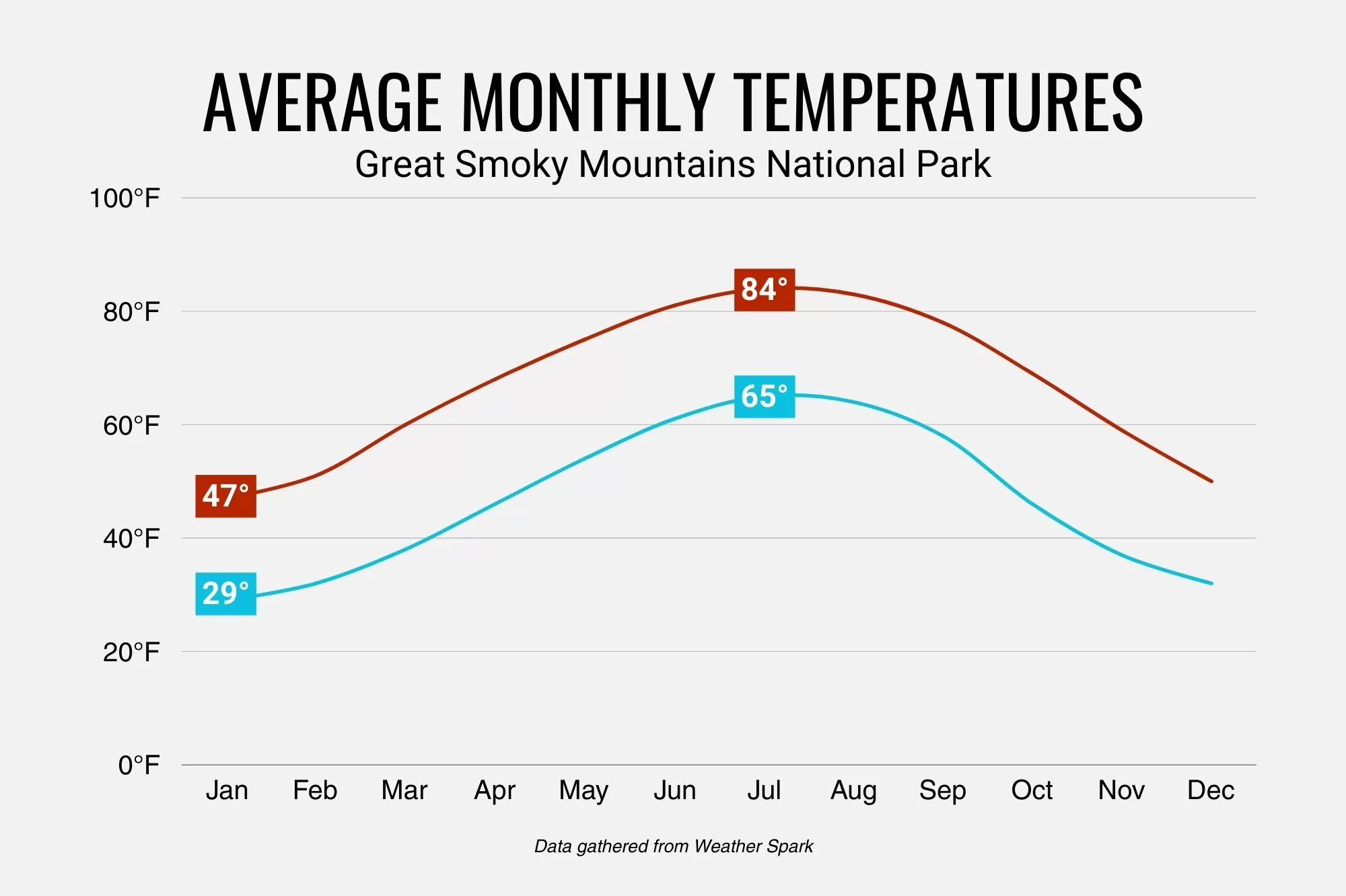 AVERAGE MONTHLY TEMPERATURES

Great Smoky Mountains National Park

100°F
80°F
60°F
40°F
20°F
0°F

84°
65°
47°
29°

Jan Feb Mar Apr May Jun Jul Aug Sep Oct Nov Dec

Data gathered from Weather Spark